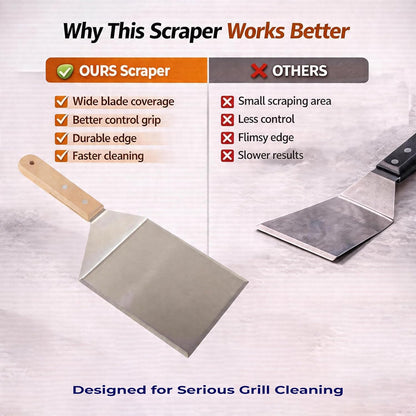 Why This Scraper Works Better

OURS Scraper

Wide blade coverage
Better control grip
Durable edge
Faster cleaning

OTHERS

Small scraping area
Less control
Flimsy edge
Slower results

Designed for Serious Grill Cleaning